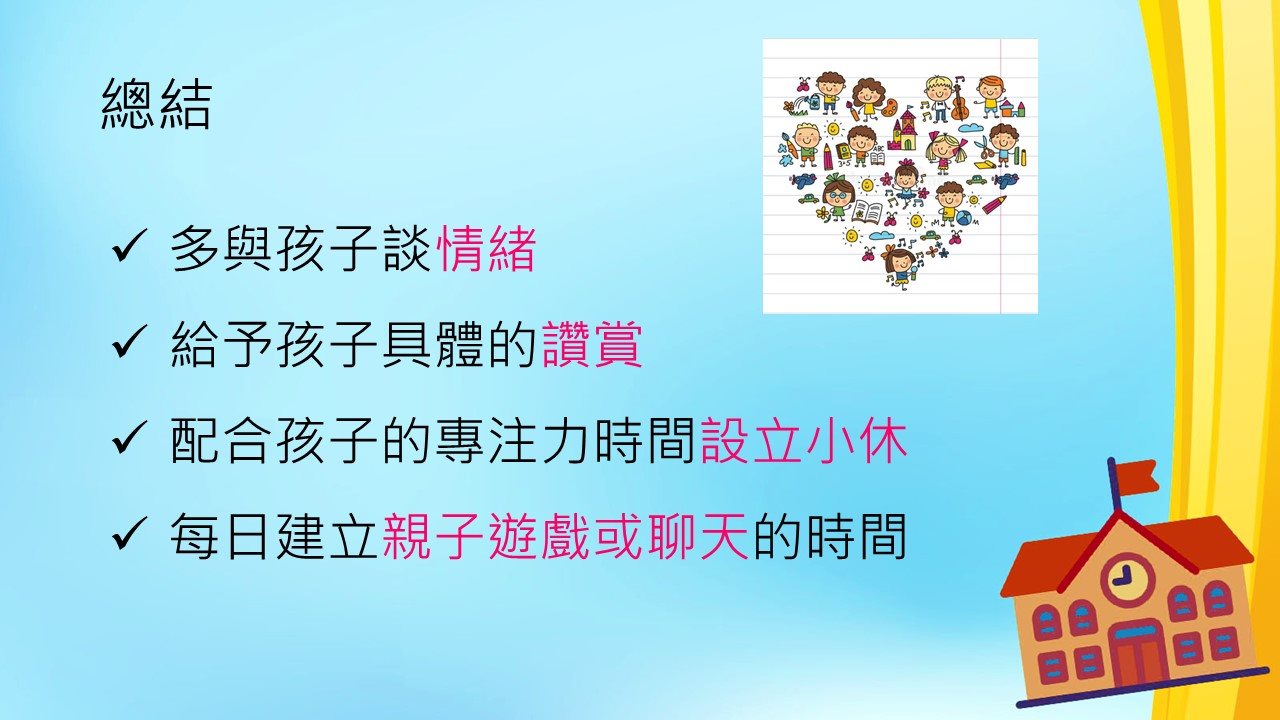 總結

✓ 多與孩子談情緒

✓ 給予孩子具體的讚賞

✓ 配合孩子的專注力時間設立小休

✓ 每日建立親子遊戲或聊天的時間